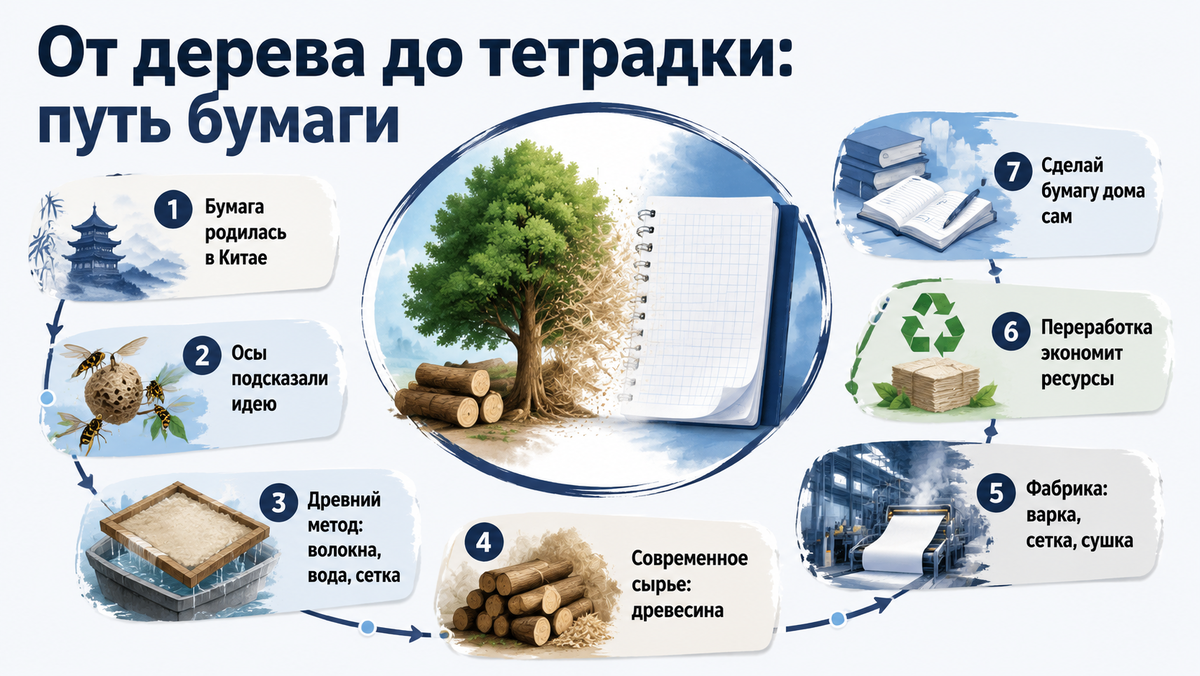 От дерева до тетрадки: путь бумаги

1 Бумага родилась в Китае

2 Осы подсказали идею

3 Древний метод: волокна, вода, сетка

4 Современное сырье: древесина

5 Фабрика: варка, сетка, сушка

6 Переработка экономит ресурсы

7 Сделай бумагу дома сам